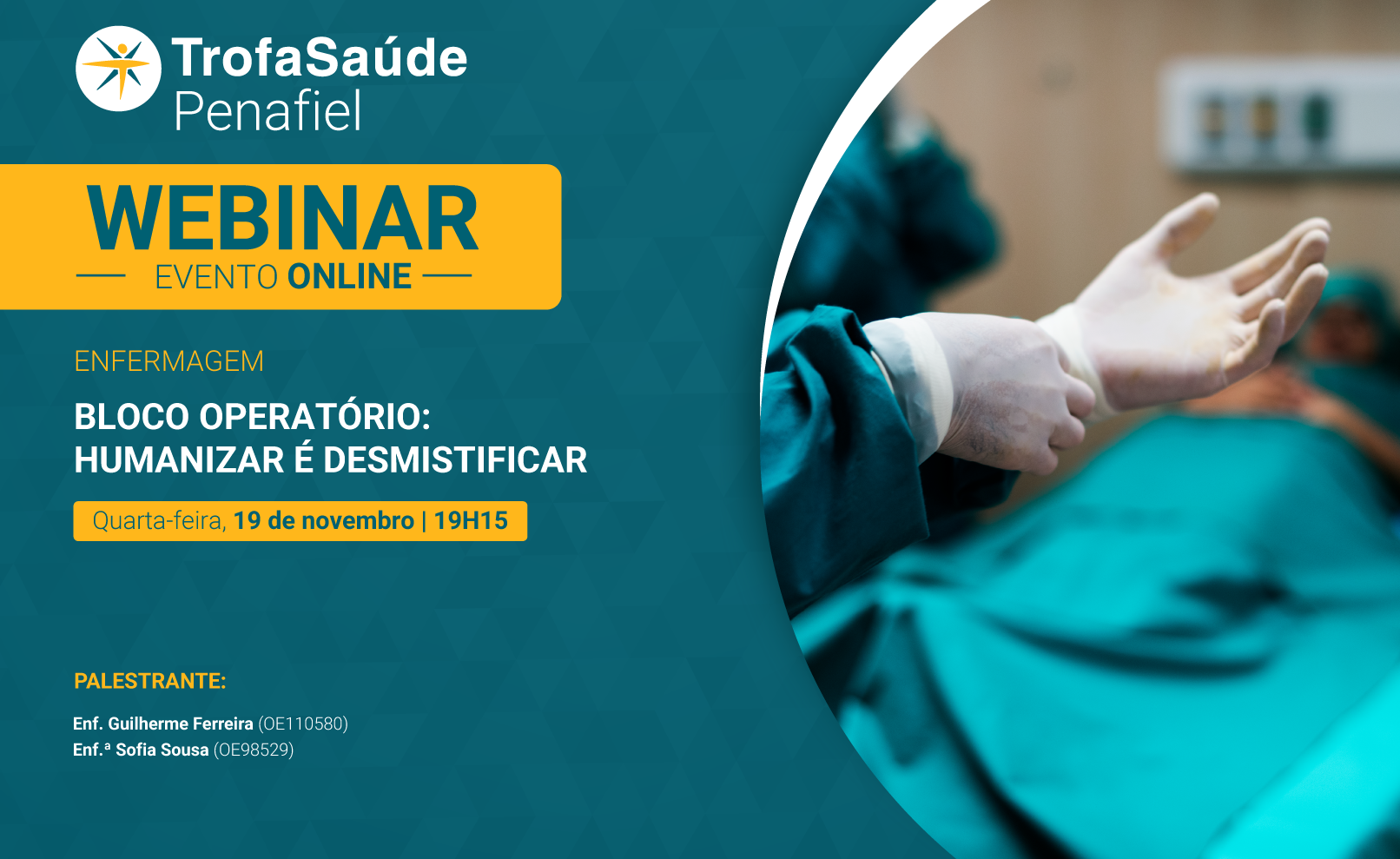 TrofaSaúde
Penafiel

WEBINAR
EVENTO ONLINE

ENFERMAGEM

BLOCO OPERATÓRIO:
HUMANIZAR É DESMISTIFICAR

Quarta-feira, 19 de novembro | 19H15

PALESTRANTE:

Enf. Guilherme Ferreira (OE110580)
Enf.ª Sofia Sousa (OE98529)